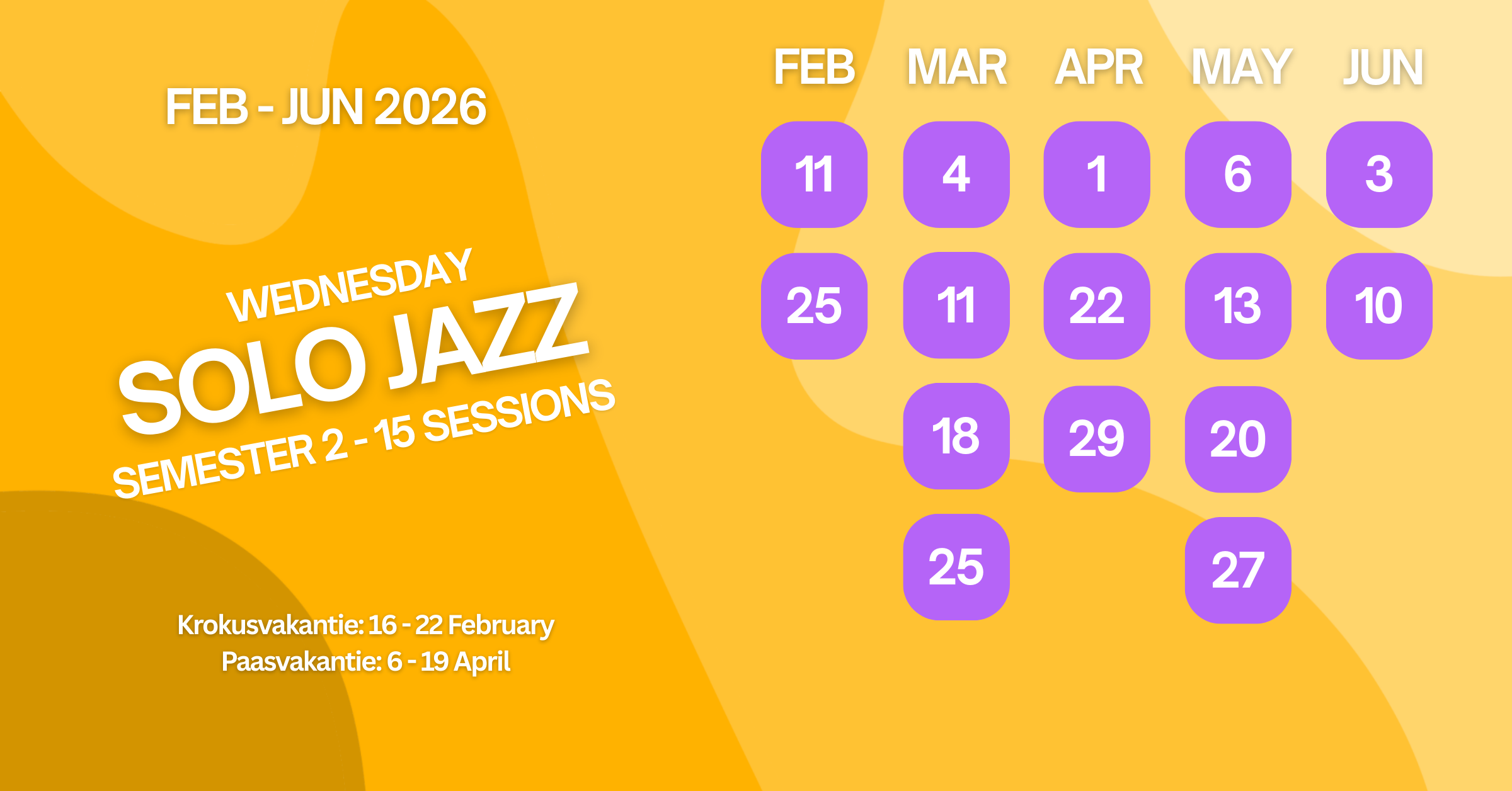 FEB - JUN 2026

WEDNESDAY
SOLO JAZZ
SEMESTER 2 - 15 SESSIONS

Krokusvakantie: 16 - 22 February
Paasvakantie: 6 - 19 April

| FEB | MAR | APR | MAY | JUN |
|---|---|---|---|---|
| 11 | 4 | 1 | 6 | 3 |
| 25 | 11 | 22 | 13 | 10 |
| | 18 | 29 | 20 | |
| | 25 | | 27 | |